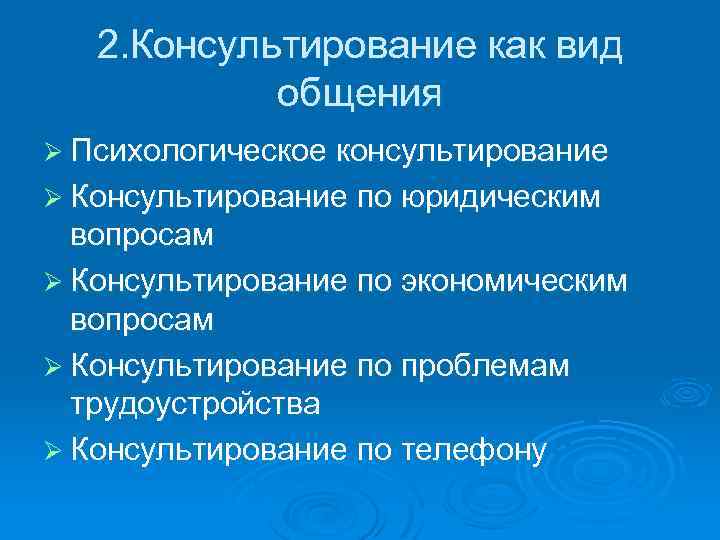 2.Консультирование как вид общения

➢ Психологическое консультирование
➢ Консультирование по юридическим вопросам
➢ Консультирование по экономическим вопросам
➢ Консультирование по проблемам трудоустройства
➢ Консультирование по телефону